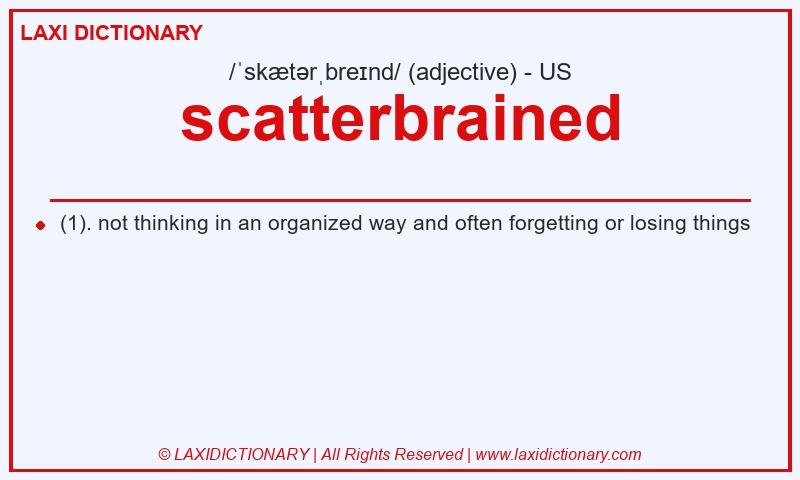 LAXI DICTIONARY

/ˈskætərˌbreɪnd/ (adjective) - US

scatterbrained

(1). not thinking in an organized way and often forgetting or losing things

© LAXIDICTIONARY | All Rights Reserved | www.laxidictionary.com